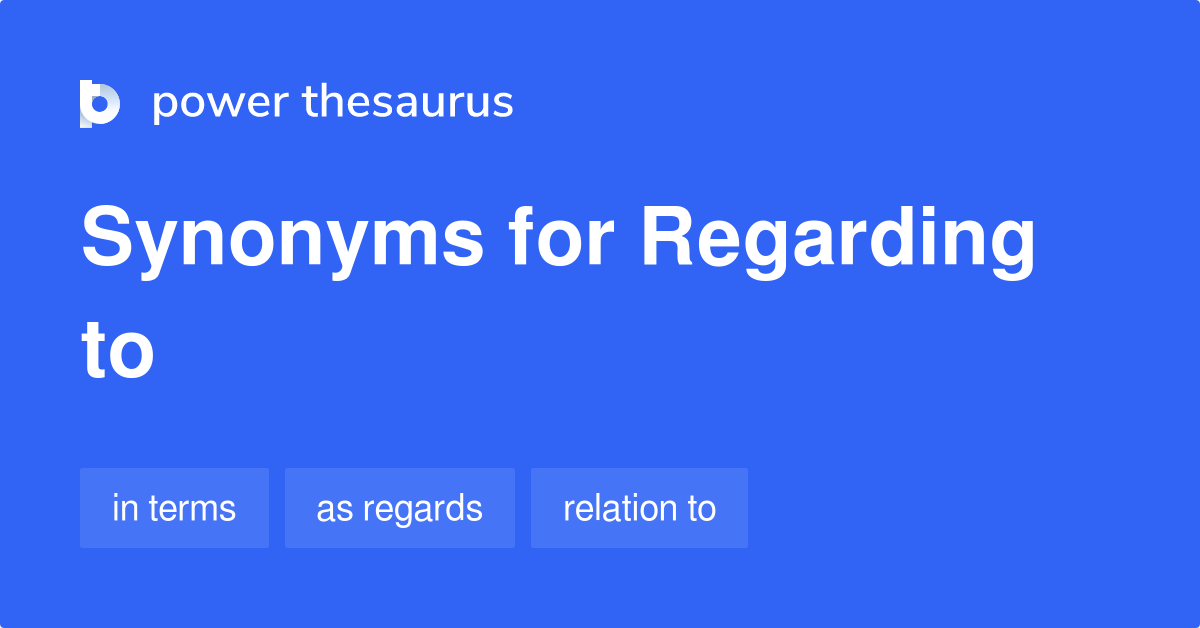 power thesaurus

Synonyms for Regarding to

in terms

as regards

relation to